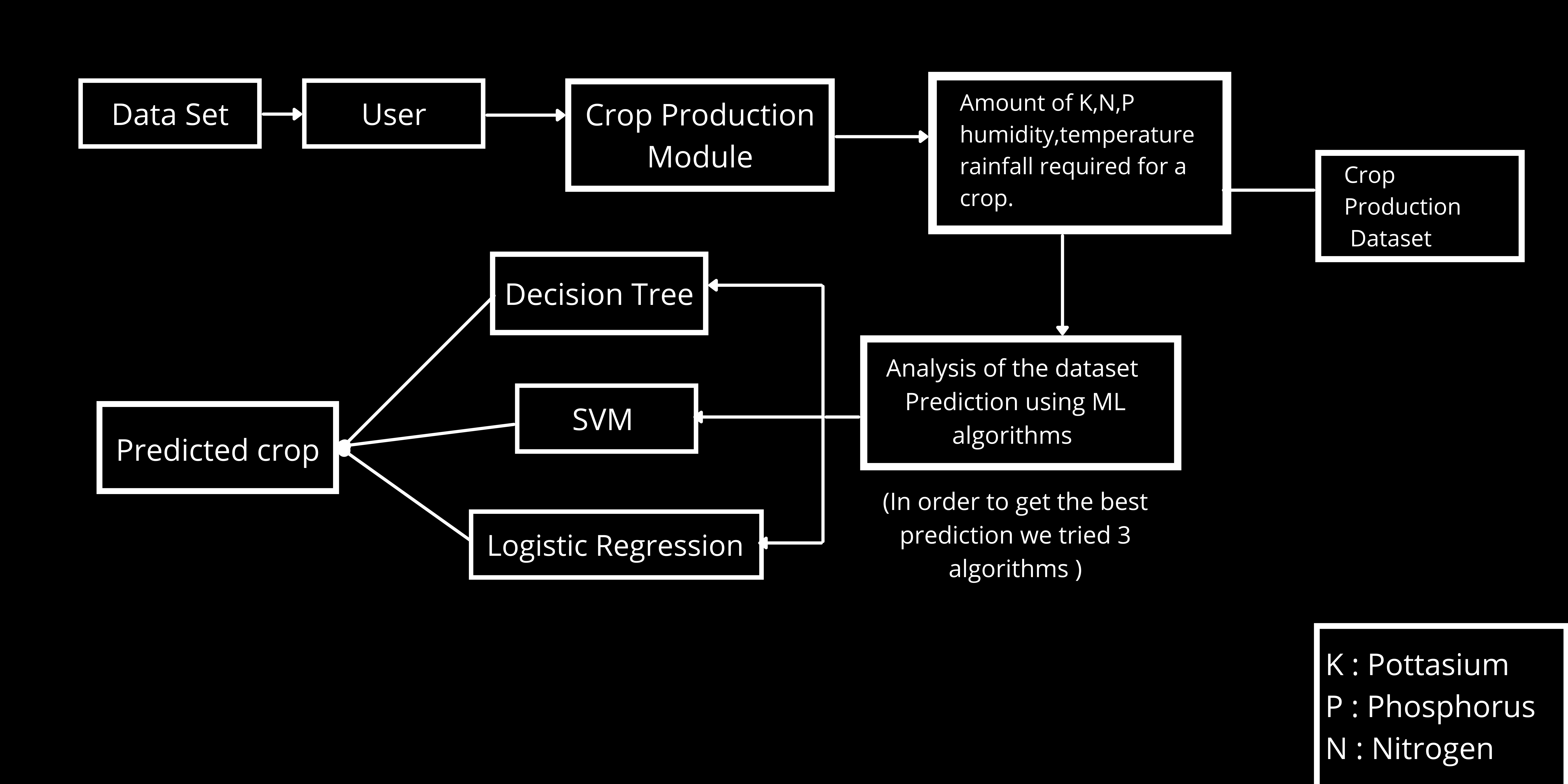 Data Set

User

Crop Production Module

Amount of K,N,P humidity,temperature rainfall required for a crop.

Crop Production Dataset

Decision Tree

SVM

Logistic Regression

Predicted crop

Analysis of the dataset Prediction using ML algorithms

(In order to get the best prediction we tried 3 algorithms )

K : Pottasium
P : Phosphorus
N : Nitrogen